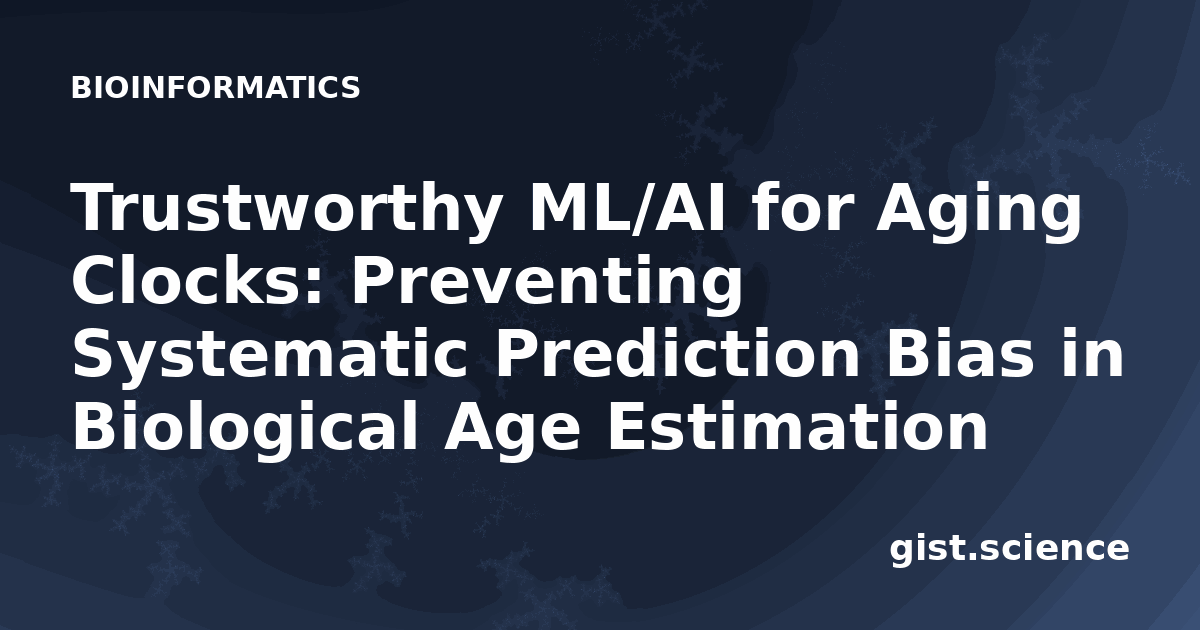 BIOINFORMATICS

Trustworthy ML/AI for Aging Clocks: Preventing Systematic Prediction Bias in Biological Age Estimation

gist.science